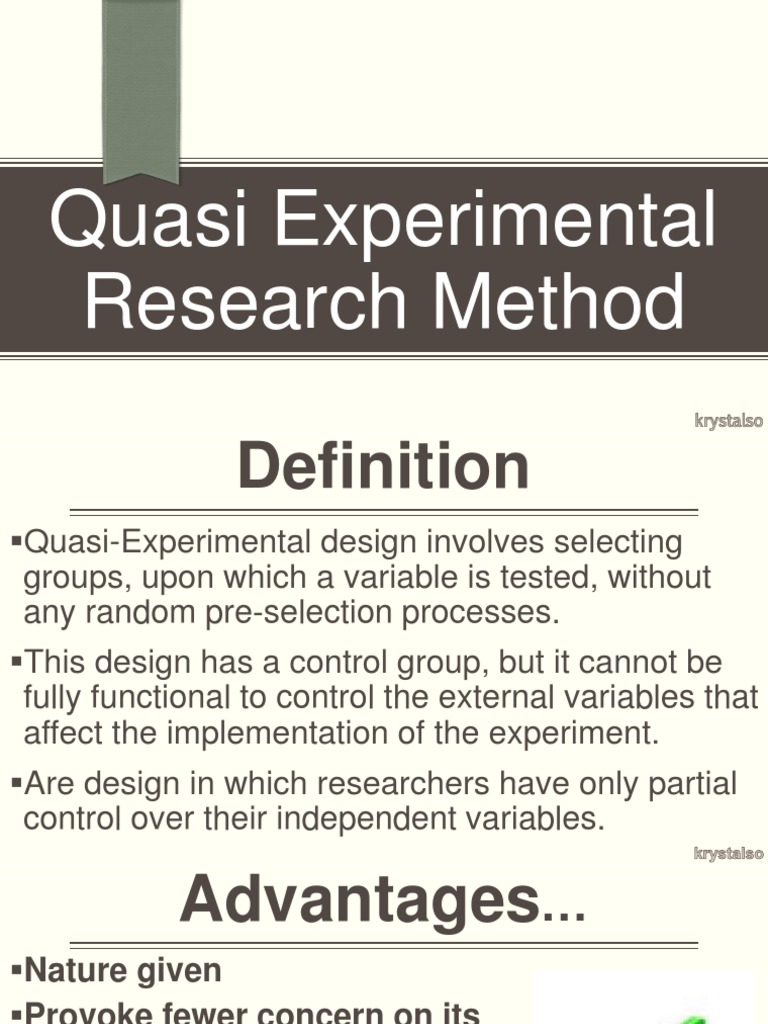 Quasi Experimental Research Method

krystalso

Definition

▪Quasi-Experimental design involves selecting groups, upon which a variable is tested, without any random pre-selection processes.

▪This design has a control group, but it cannot be fully functional to control the external variables that affect the implementation of the experiment.

▪Are design in which researchers have only partial control over their independent variables.

krystalso

Advantages...

▪Nature given

▪Provoke fewer concern on its